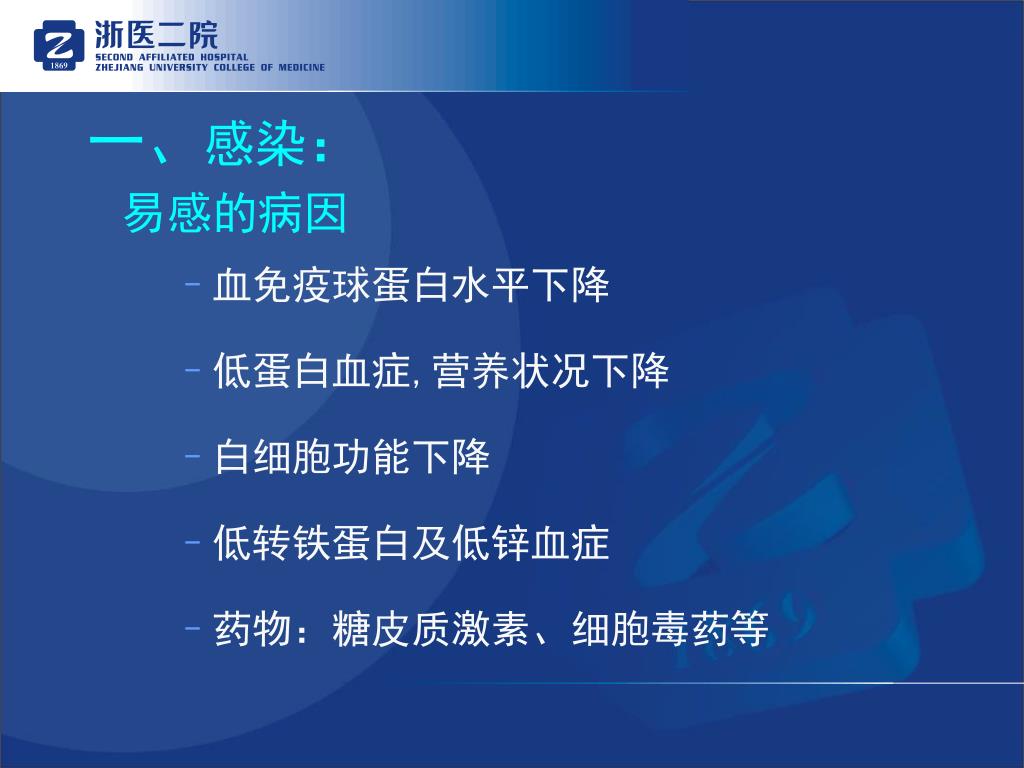 1869
浙医二院
SECOND AFFILIATED HOSPITAL
ZHEJIANG UNIVERSITY COLLEGE OF MEDICINE

一、感染：
易感的病因

– 血免疫球蛋白水平下降
– 低蛋白血症, 营养状况下降
– 白细胞功能下降
– 低转铁蛋白及低锌血症
– 药物：糖皮质激素、细胞毒药等